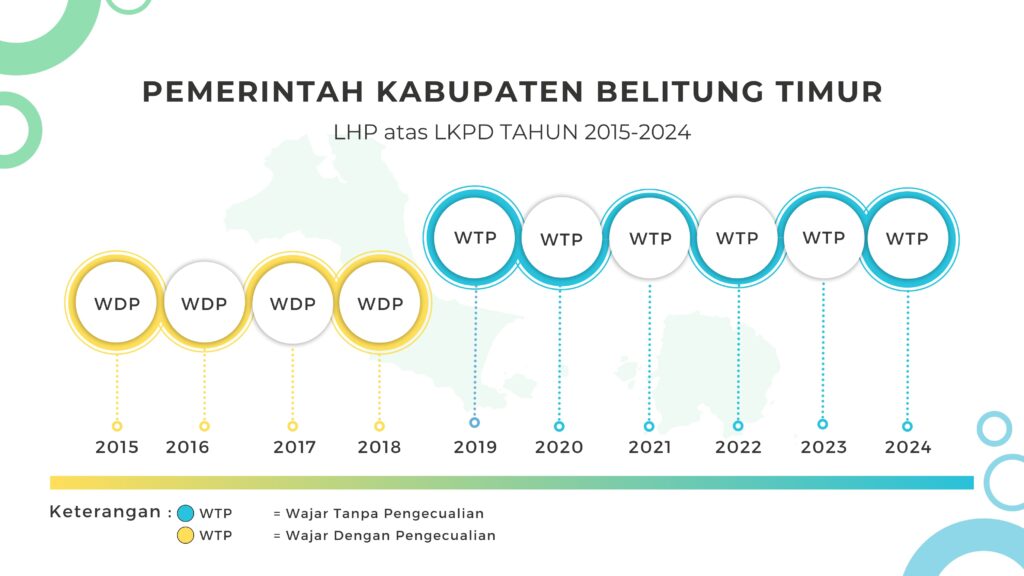 PEMERINTAH KABUPATEN BELITUNG TIMUR

LHP atas LKPD TAHUN 2015-2024

WDP WDP WDP WDP WTP WTP WTP WTP WTP WTP

2015 2016 2017 2018 2019 2020 2021 2022 2023 2024

Keterangan : WTP = Wajar Tanpa Pengecualian
WTP = Wajar Dengan Pengecualian